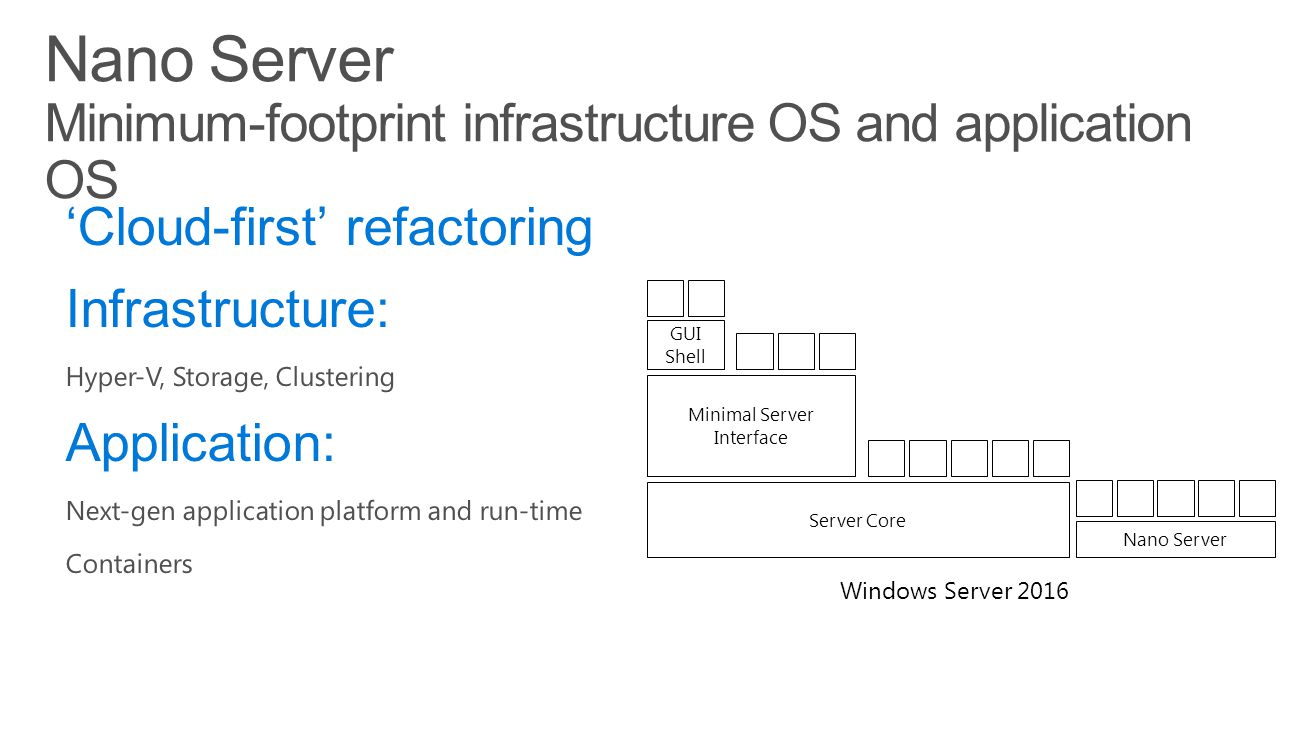 Nano Server
Minimum-footprint infrastructure OS and application OS

‘Cloud-first’ refactoring

Infrastructure:

Hyper-V, Storage, Clustering

Application:

Next-gen application platform and run-time

Containers

GUI Shell

Minimal Server Interface

Server Core

Nano Server

Windows Server 2016